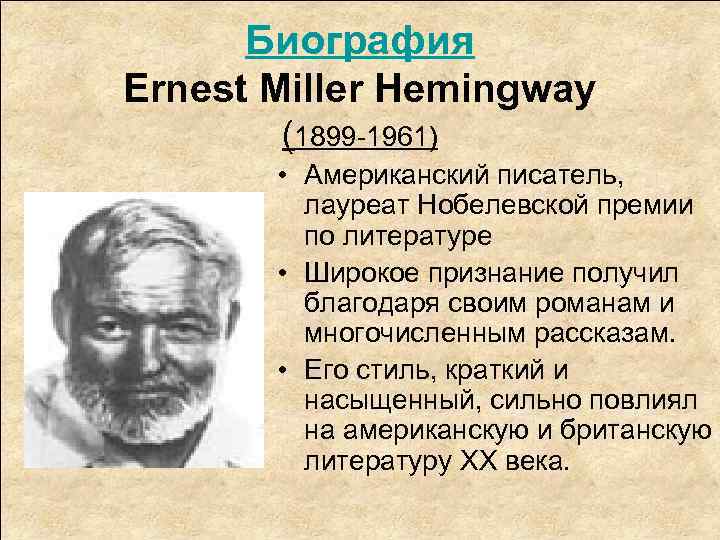 Биография
Ernest Miller Hemingway
(1899-1961)

• Американский писатель, лауреат Нобелевской премии по литературе

• Широкое признание получил благодаря своим романам и многочисленным рассказам.

• Его стиль, краткий и насыщенный, сильно повлиял на американскую и британскую литературу XX века.